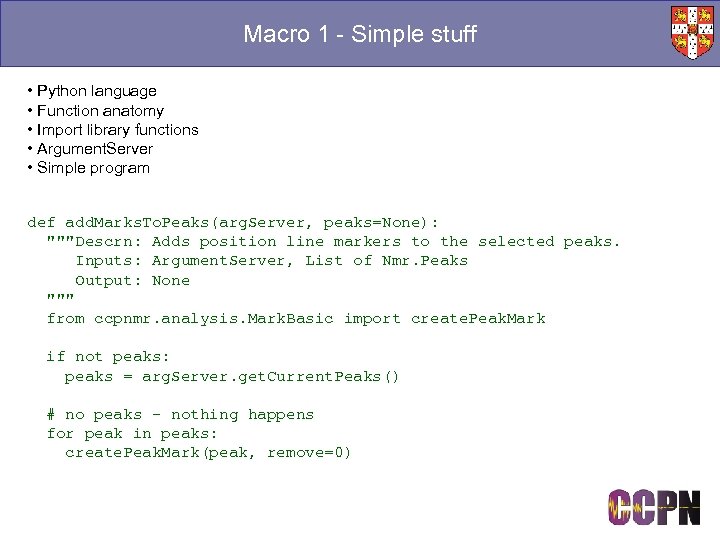 Macro 1 - Simple stuff

• Python language
• Function anatomy
• Import library functions
• ArgumentServer
• Simple program

def addMarksToPeaks(argServer, peaks=None):
  """Descrn: Adds position line markers to the selected peaks.
     Inputs: ArgumentServer, List of Nmr.Peaks
     Output: None
  """
  from ccpnmr.analysis.MarkBasic import createPeakMark

  if not peaks:
    peaks = argServer.getCurrentPeaks()

  # no peaks - nothing happens
  for peak in peaks:
    createPeakMark(peak, remove=0)

CCPN